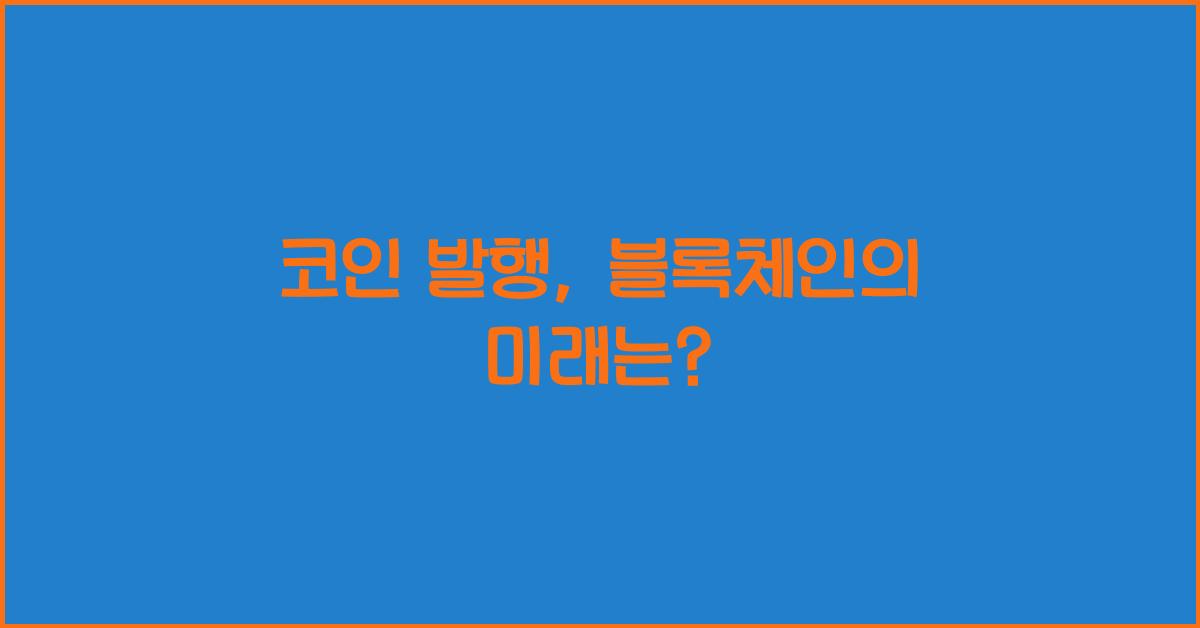 코인 발행, 블록체인의 미래는?